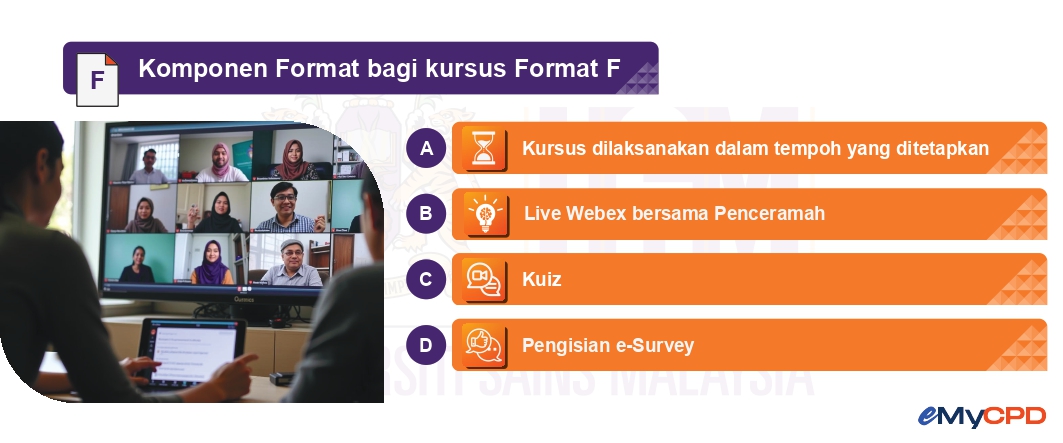 F

Komponen Format bagi kursus Format F

A Kursus dilaksanakan dalam tempoh yang ditetapkan

B Live Webex bersama Penceramah

C Kuiz

D Pengisian e-Survey

eMyCPD